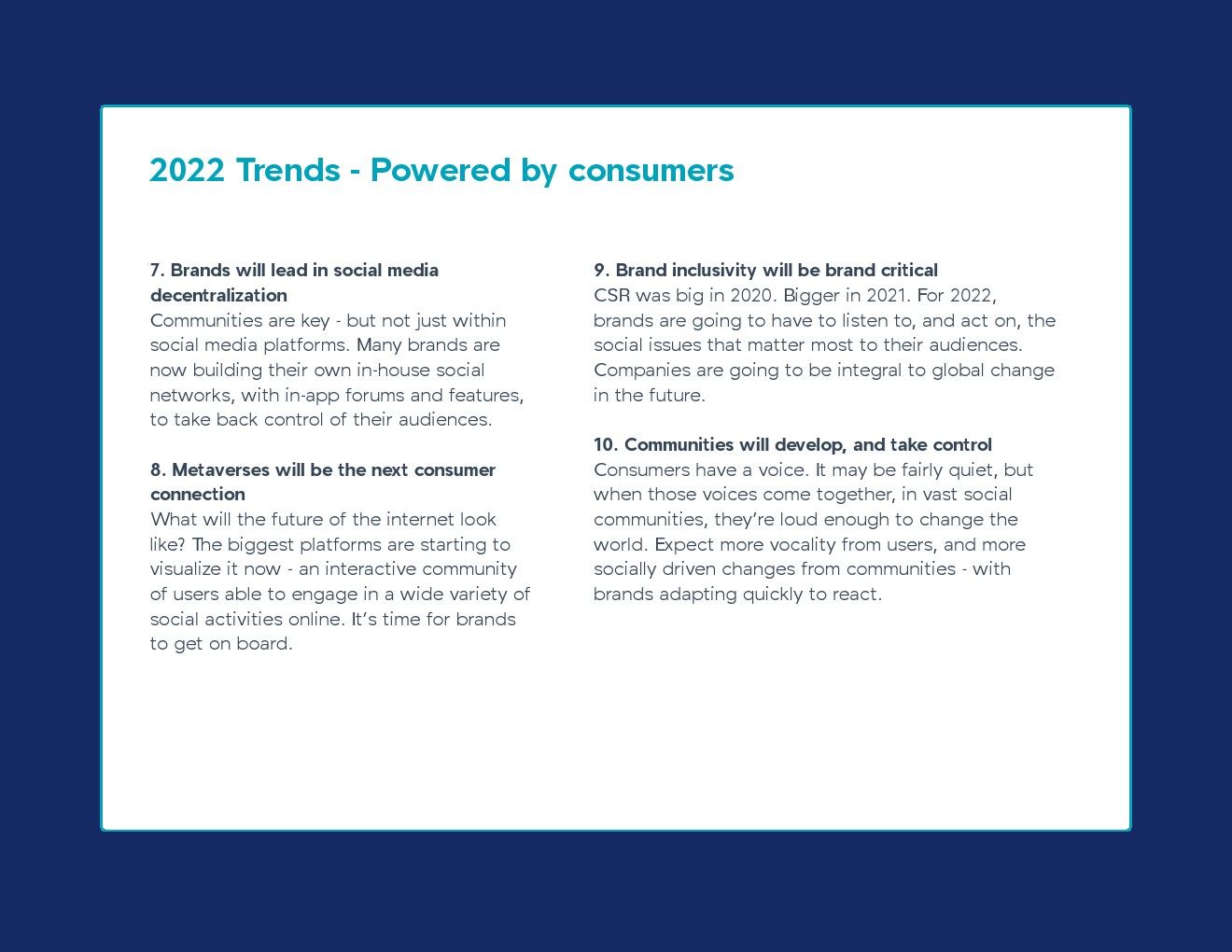 2022 Trends - Powered by consumers

7. Brands will lead in social media decentralization
Communities are key - but not just within social media platforms. Many brands are now building their own in-house social networks, with in-app forums and features, to take back control of their audiences.

8. Metaverses will be the next consumer connection
What will the future of the internet look like? The biggest platforms are starting to visualize it now - an interactive community of users able to engage in a wide variety of social activities online. It's time for brands to get on board.

9. Brand inclusivity will be brand critical
CSR was big in 2020. Bigger in 2021. For 2022, brands are going to have to listen to, and act on, the social issues that matter most to their audiences. Companies are going to be integral to global change in the future.

10. Communities will develop, and take control
Consumers have a voice. It may be fairly quiet, but when those voices come together, in vast social communities, they're loud enough to change the world. Expect more vocality from users, and more socially driven changes from communities - with brands adapting quickly to react.